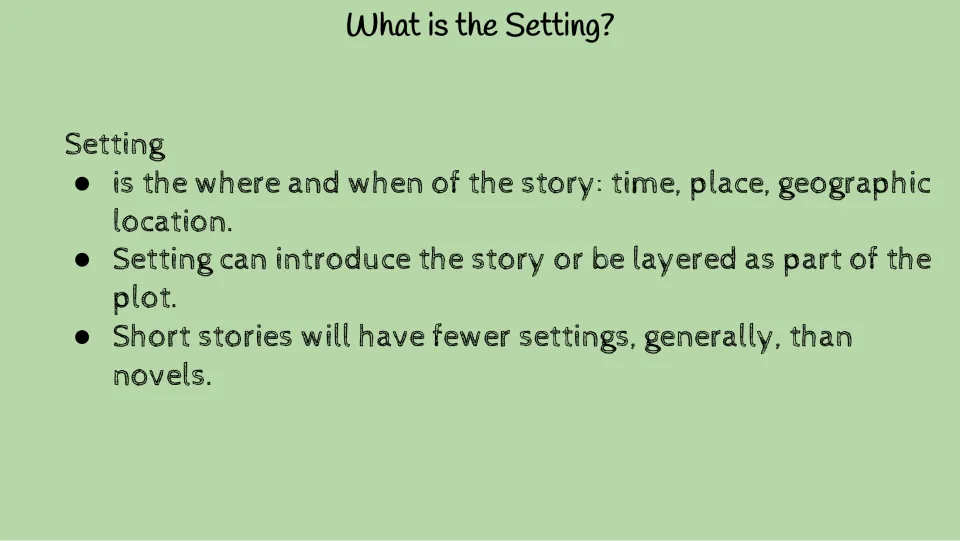 What is the Setting?

Setting

• is the where and when of the story: time, place, geographic location.
• Setting can introduce the story or be layered as part of the plot.
• Short stories will have fewer settings, generally, than novels.